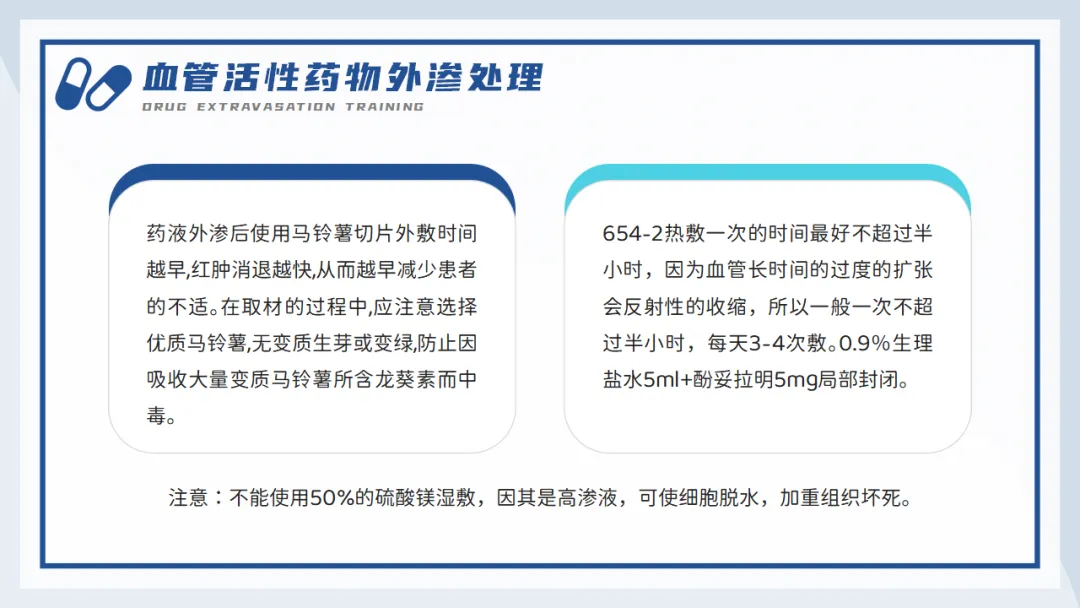 血管活性药物外渗处理
DRUG EXTRAVASATION TRAINING

药液外渗后使用马铃薯切片外敷时间越早,红肿消退越快,从而越早减少患者的不适。在取材的过程中,应注意选择优质马铃薯,无变质生芽或变绿,防止因吸收大量变质马铃薯所含龙葵素而中毒。

654-2热敷一次的时间最好不超过半小时，因为血管长时间的过度的扩张会反射性的收缩，所以一般一次不超过半小时，每天3-4次敷。0.9%生理盐水5ml+酚妥拉明5mg局部封闭。

注意：不能使用50%的硫酸镁湿敷，因其是高渗液，可使细胞脱水，加重组织坏死。